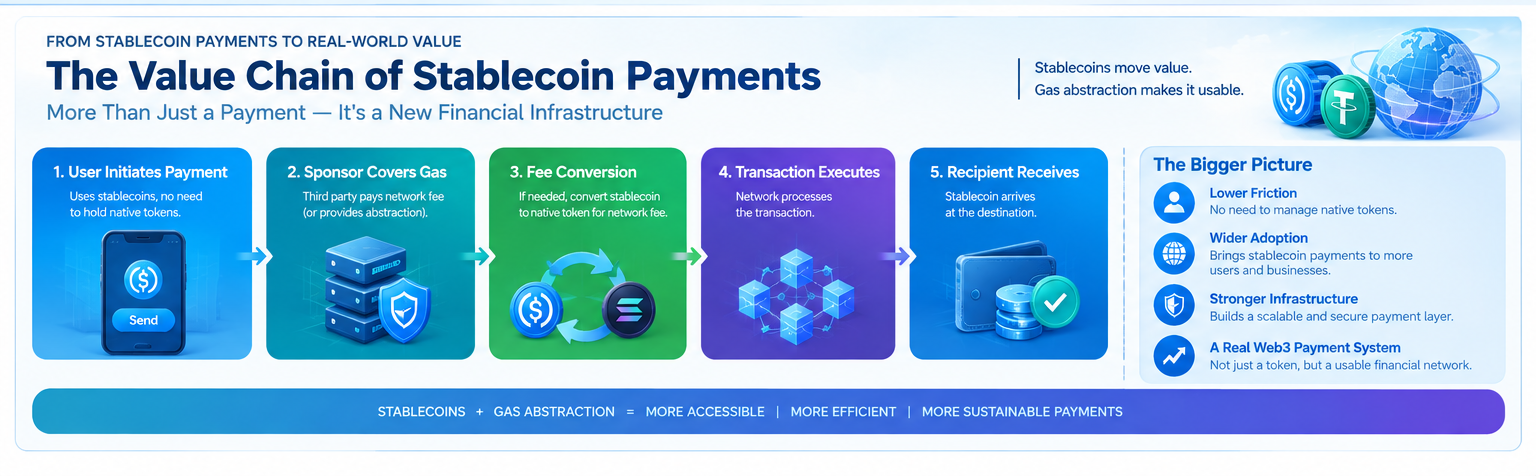 FROM STABLECOIN PAYMENTS TO REAL-WORLD VALUE

The Value Chain of Stablecoin Payments

More Than Just a Payment — It's a New Financial Infrastructure

Stablecoins move value.
Gas abstraction makes it usable.

1. User Initiates Payment
Uses stablecoins, no need to hold native tokens.

Send

2. Sponsor Covers Gas
Third party pays network fee (or provides abstraction).

3. Fee Conversion
If needed, convert stablecoin to native token for network fee.

4. Transaction Executes
Network processes the transaction.

5. Recipient Receives
Stablecoin arrives at the destination.

The Bigger Picture

Lower Friction
No need to manage native tokens.

Wider Adoption
Brings stablecoin payments to more users and businesses.

Stronger Infrastructure
Builds a scalable and secure payment layer.

A Real Web3 Payment System
Not just a token, but a usable financial network.

STABLECOINS + GAS ABSTRACTION = MORE ACCESSIBLE | MORE EFFICIENT | MORE SUSTAINABLE PAYMENTS